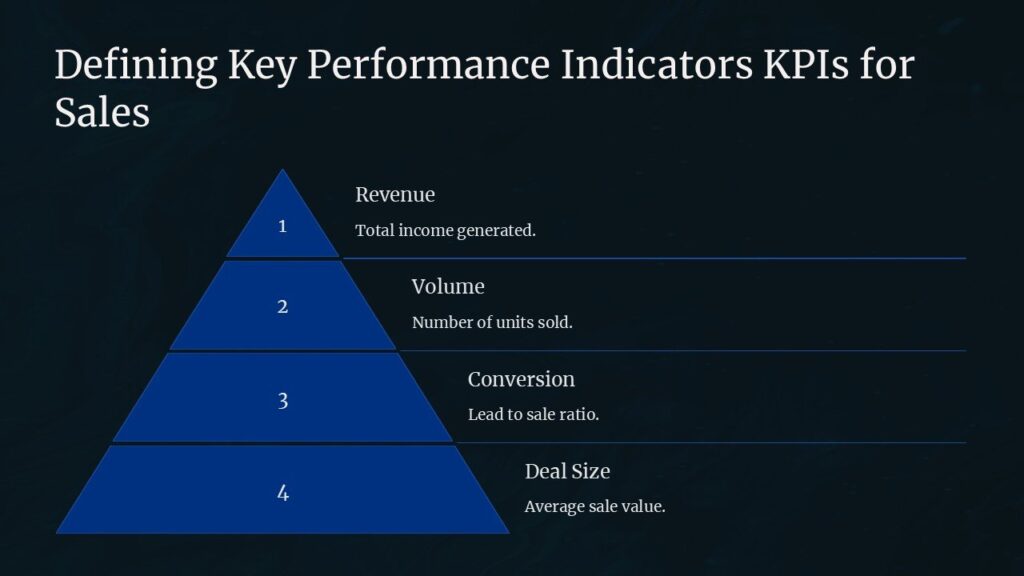 Defining Key Performance Indicators KPIs for Sales

1

Revenue

Total income generated.

2

Volume

Number of units sold.

3

Conversion

Lead to sale ratio.

4

Deal Size

Average sale value.